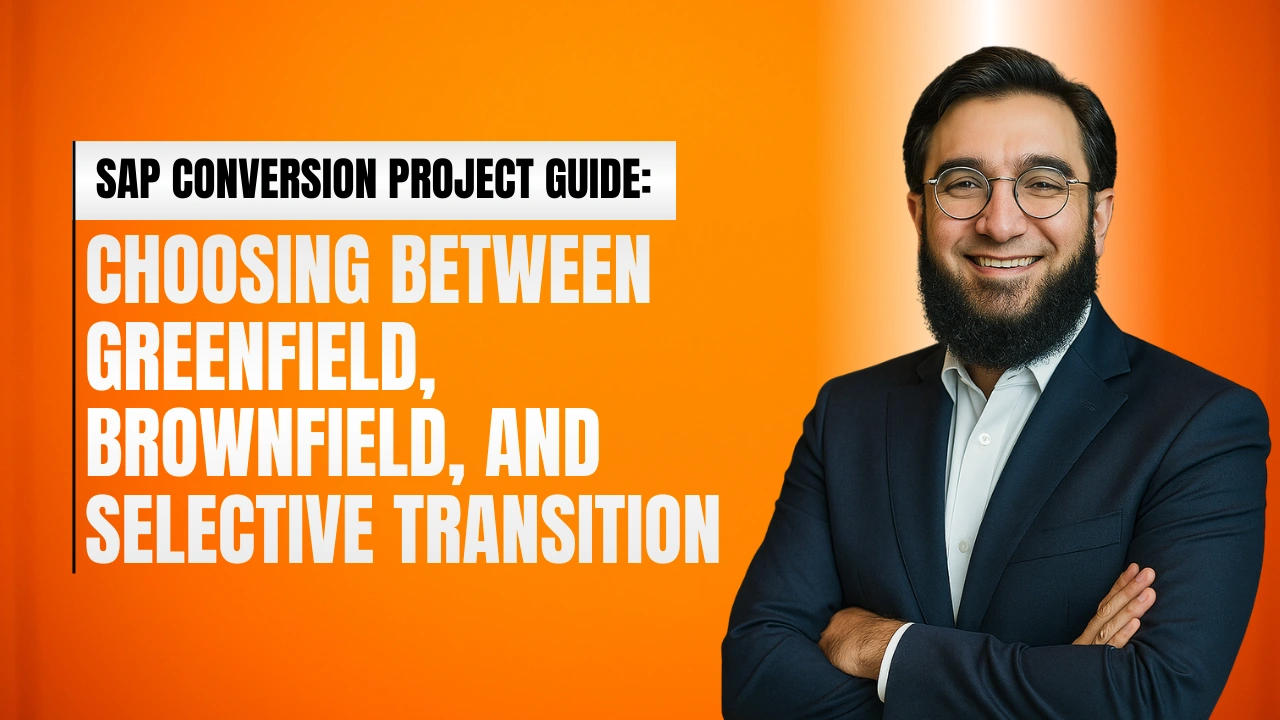 SAP CONVERSION PROJECT GUIDE:

CHOOSING BETWEEN GREENFIELD, BROWNFIELD, AND SELECTIVE TRANSITION